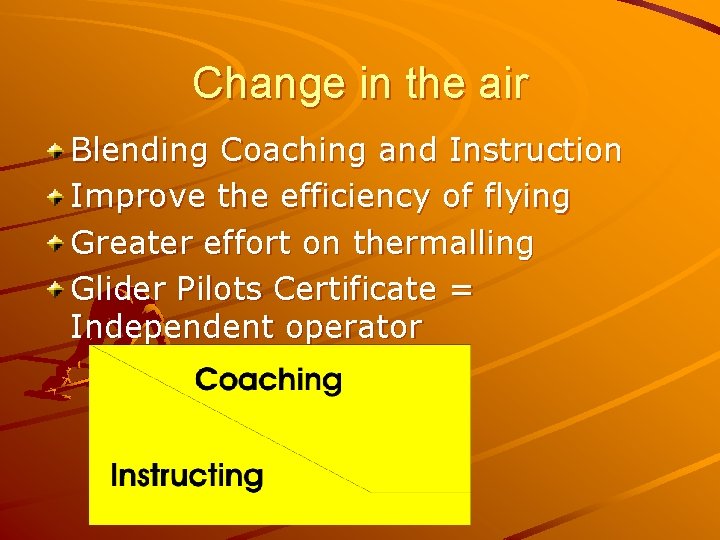 Change in the air

Blending Coaching and Instruction

Improve the efficiency of flying

Greater effort on thermalling

Glider Pilots Certificate = Independent operator

Coaching

Instructing